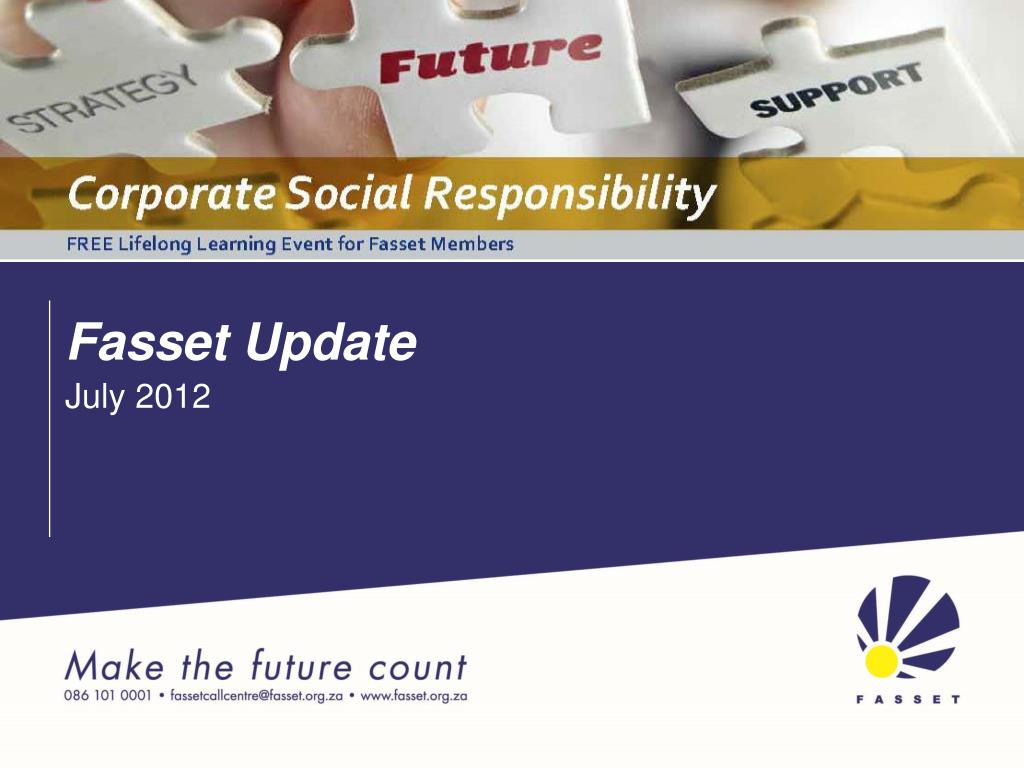 STRATEGY

Future

SUPPORT

Corporate Social Responsibility

FREE Lifelong Learning Event for Fasset Members

Fasset Update

July 2012

Make the future count

086 101 0001 • fassetcallcentre@fasset.org.za • www.fasset.org.za

FASSET